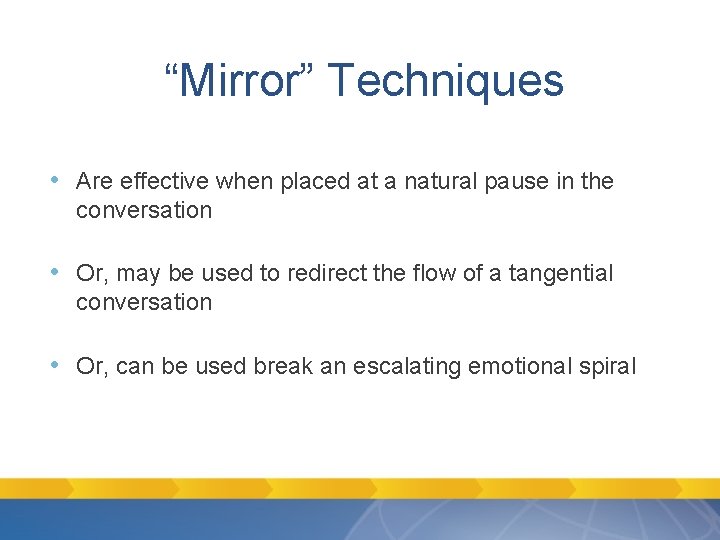 "Mirror" Techniques

• Are effective when placed at a natural pause in the conversation

• Or, may be used to redirect the flow of a tangential conversation

• Or, can be used break an escalating emotional spiral